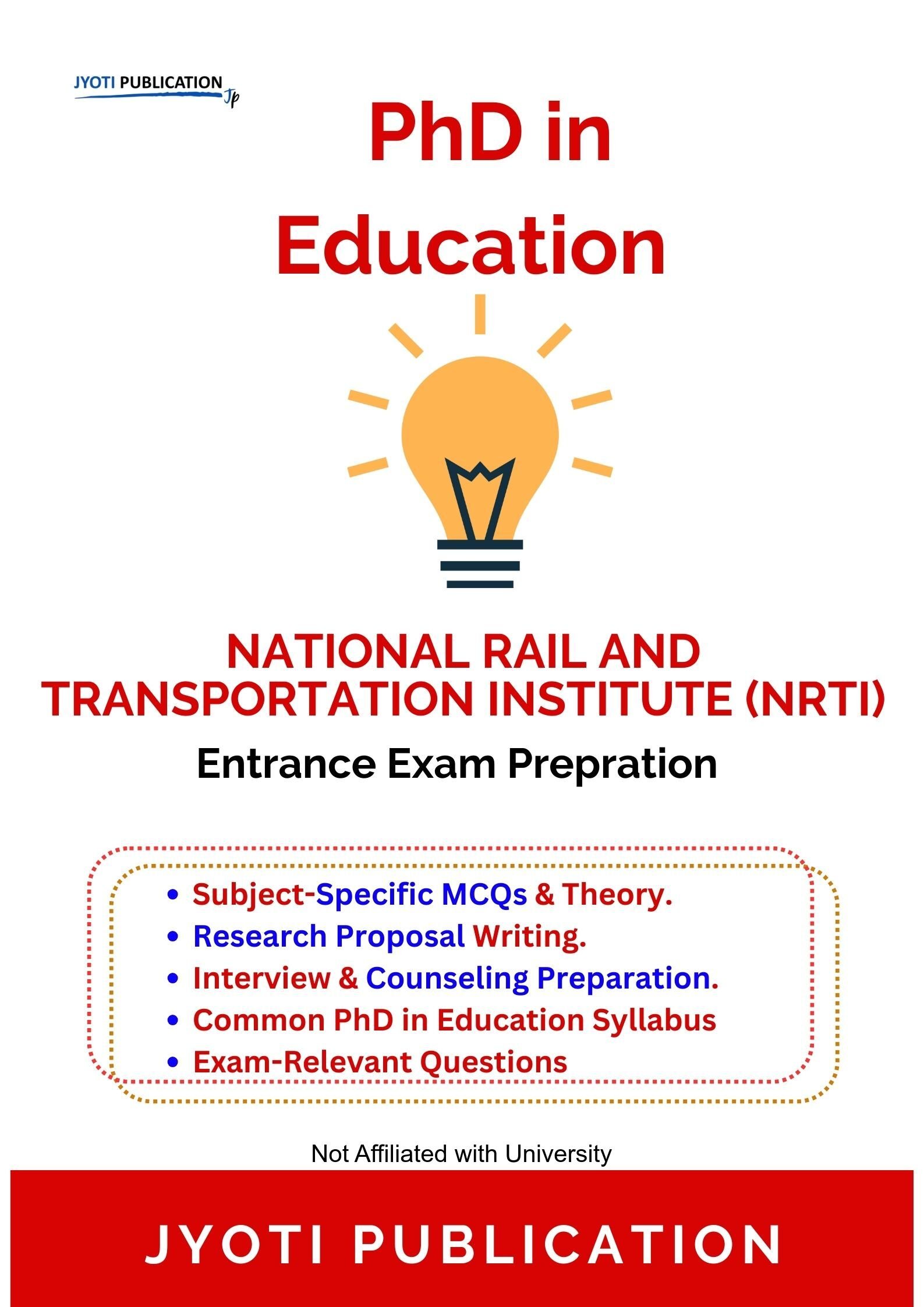 JYOTI PUBLICATION
Jp

PhD in Education

NATIONAL RAIL AND TRANSPORTATION INSTITUTE (NRTI)

Entrance Exam Prepration

• Subject-Specific MCQs & Theory.
• Research Proposal Writing.
• Interview & Counseling Preparation.
• Common PhD in Education Syllabus
• Exam-Relevant Questions

Not Affiliated with University

JYOTI PUBLICATION